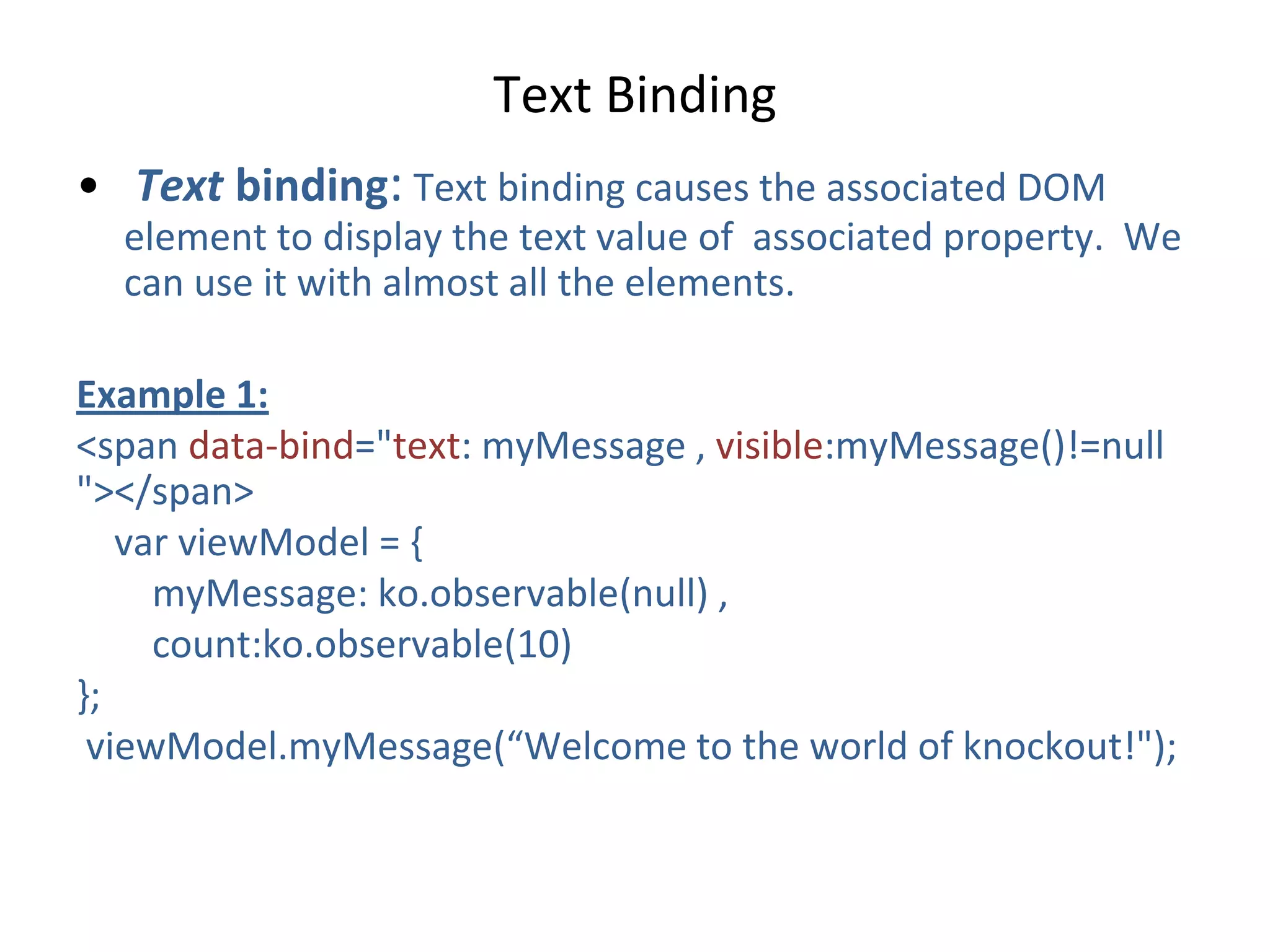 Text Binding

• Text binding: Text binding causes the associated DOM element to display the text value of associated property. We can use it with almost all the elements.

Example 1:
<span data-bind="text: myMessage , visible:myMessage()!=null "></span>
var viewModel = {
myMessage: ko.observable(null) ,
count:ko.observable(10)
};
viewModel.myMessage(“Welcome to the world of knockout!");